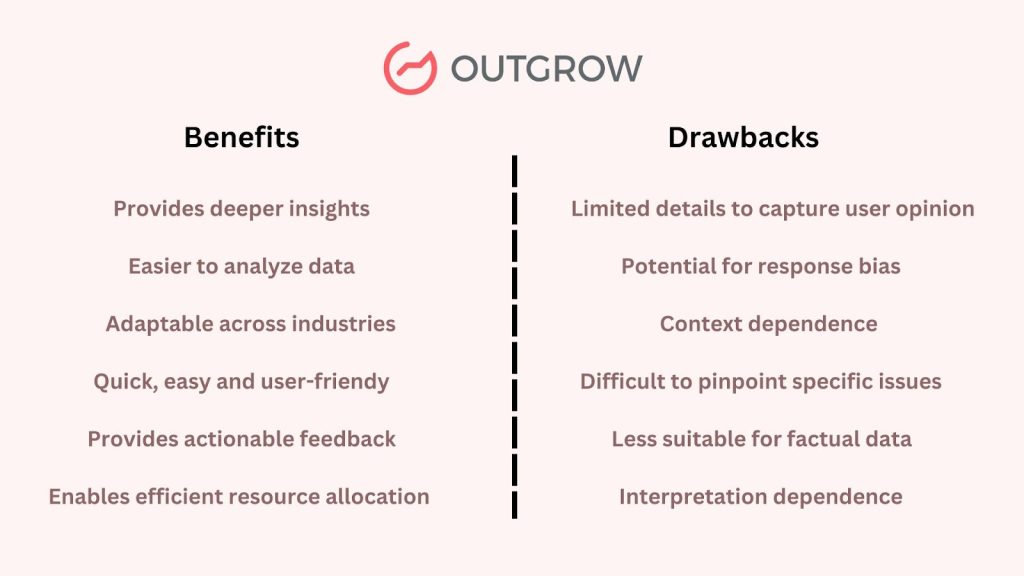 OUTGROW

Benefits

Provides deeper insights

Easier to analyze data

Adaptable across industries

Quick, easy and user-friendly

Provides actionable feedback

Enables efficient resource allocation

Drawbacks

Limited details to capture user opinion

Potential for response bias

Context dependence

Difficult to pinpoint specific issues

Less suitable for factual data

Interpretation dependence